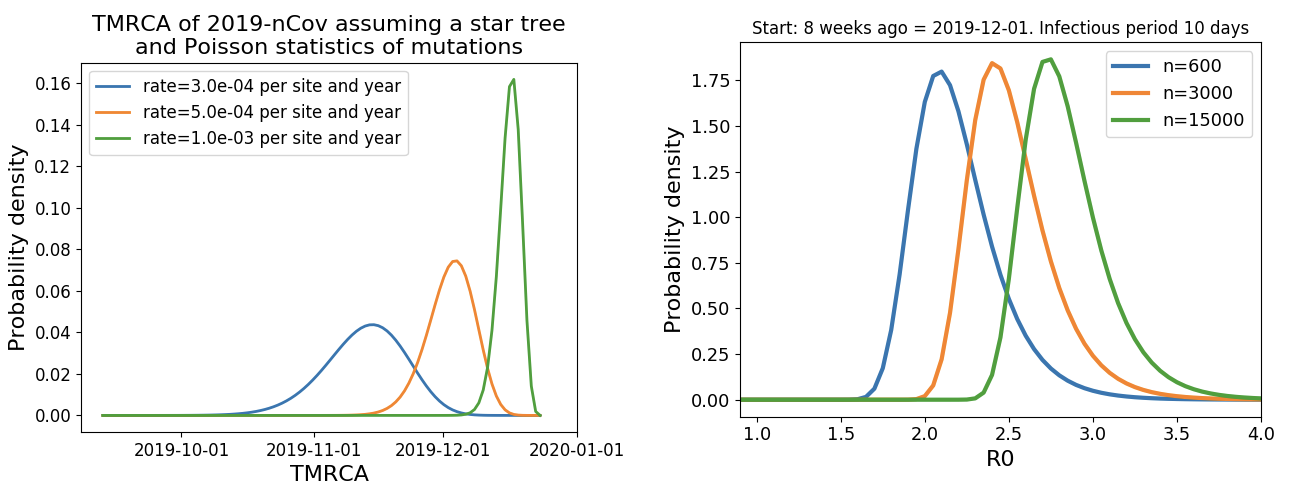 TMRCA of 2019-nCov assuming a star tree and Poisson statistics of mutations

rate=3.0e-04 per site and year
rate=5.0e-04 per site and year
rate=1.0e-03 per site and year

Probability density

0.16
0.14
0.12
0.10
0.08
0.06
0.04
0.02
0.00

2019-10-01
2019-11-01
2019-12-01
2020-01-01

TMRCA

Start: 8 weeks ago = 2019-12-01. Infectious period 10 days

n=600
n=3000
n=15000

Probability density

1.75
1.50
1.25
1.00
0.75
0.50
0.25
0.00

1.0
1.5
2.0
2.5
3.0
3.5
4.0

R0